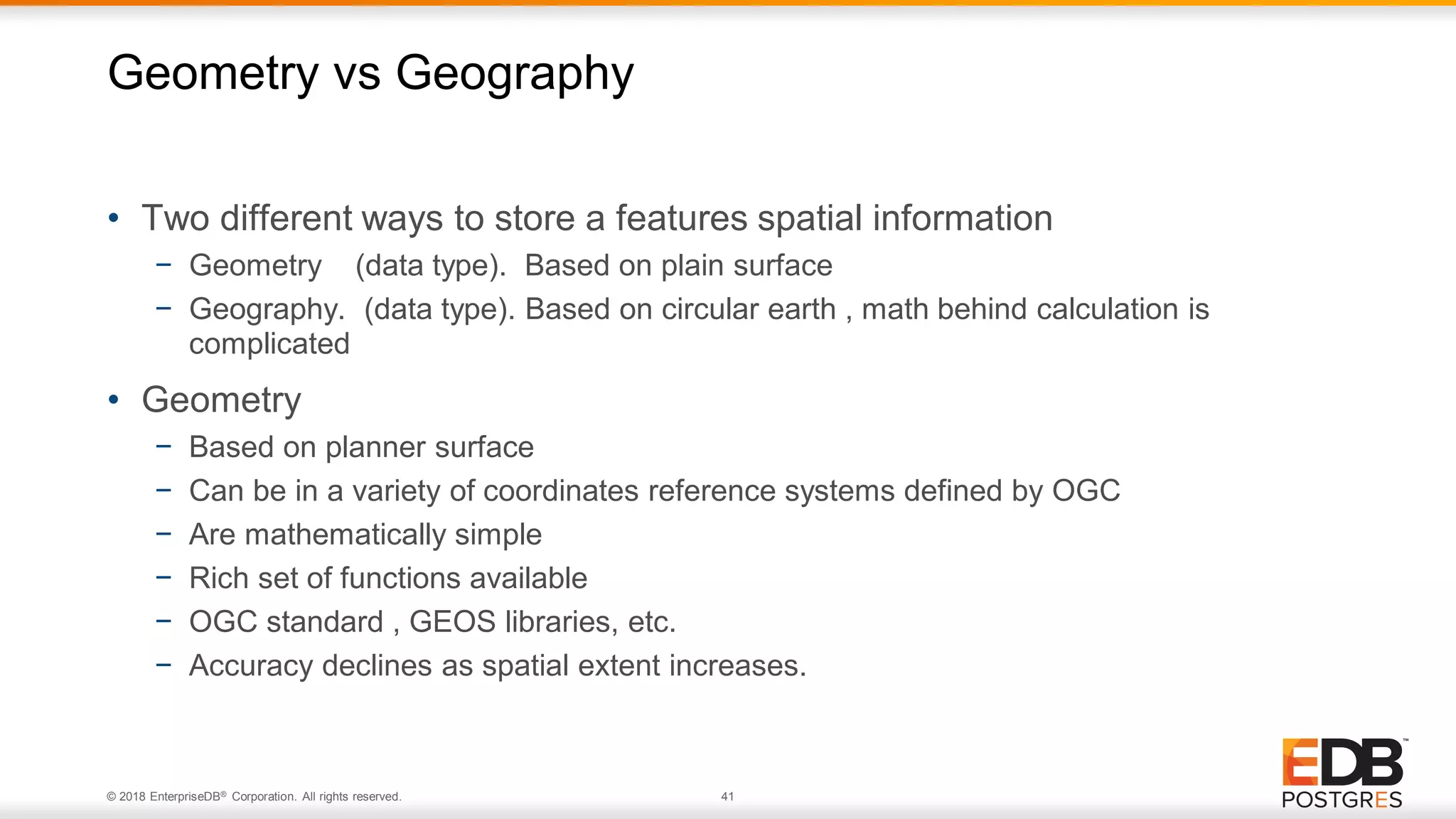 Geometry vs Geography

• Two different ways to store a features spatial information
  – Geometry (data type). Based on plain surface
  – Geography. (data type). Based on circular earth , math behind calculation is complicated

• Geometry
  – Based on planner surface
  – Can be in a variety of coordinates reference systems defined by OGC
  – Are mathematically simple
  – Rich set of functions available
  – OGC standard , GEOS libraries, etc.
  – Accuracy declines as spatial extent increases.

© 2018 EnterpriseDB® Corporation. All rights reserved.

41

EDB™
POSTGRES